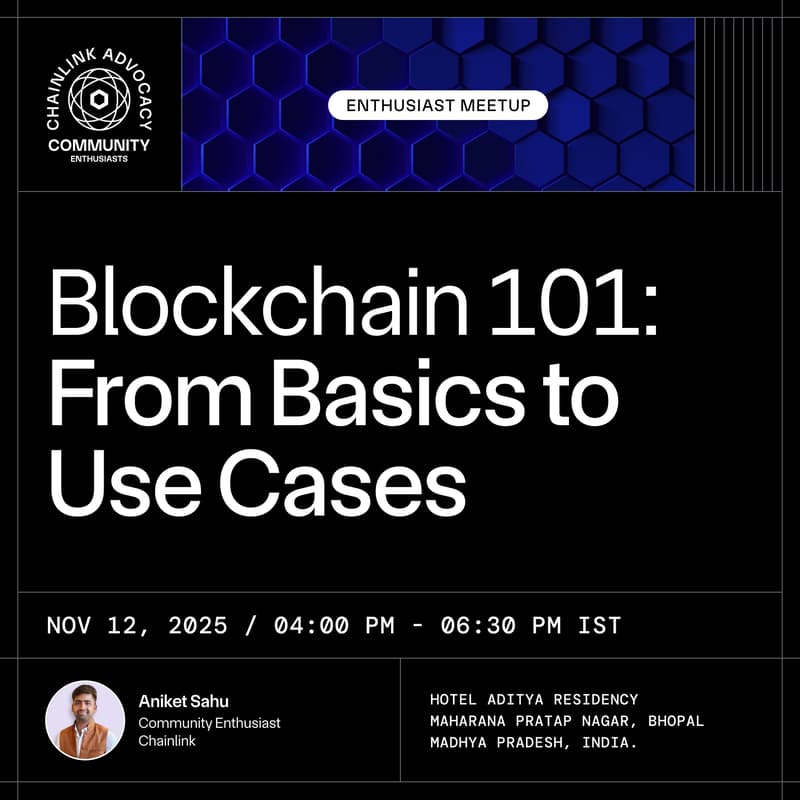 CHAINLINK ADVOCACY
COMMUNITY
ENTHUSIASTS

ENTHUSIAST MEETUP

Blockchain 101: From Basics to Use Cases

NOV 12, 2025 / 04:00 PM - 06:30 PM IST

Aniket Sahu
Community Enthusiast
Chainlink

HOTEL ADITYA RESIDENCY
MAHARANA PRATAP NAGAR, BHOPAL
MADHYA PRADESH, INDIA.